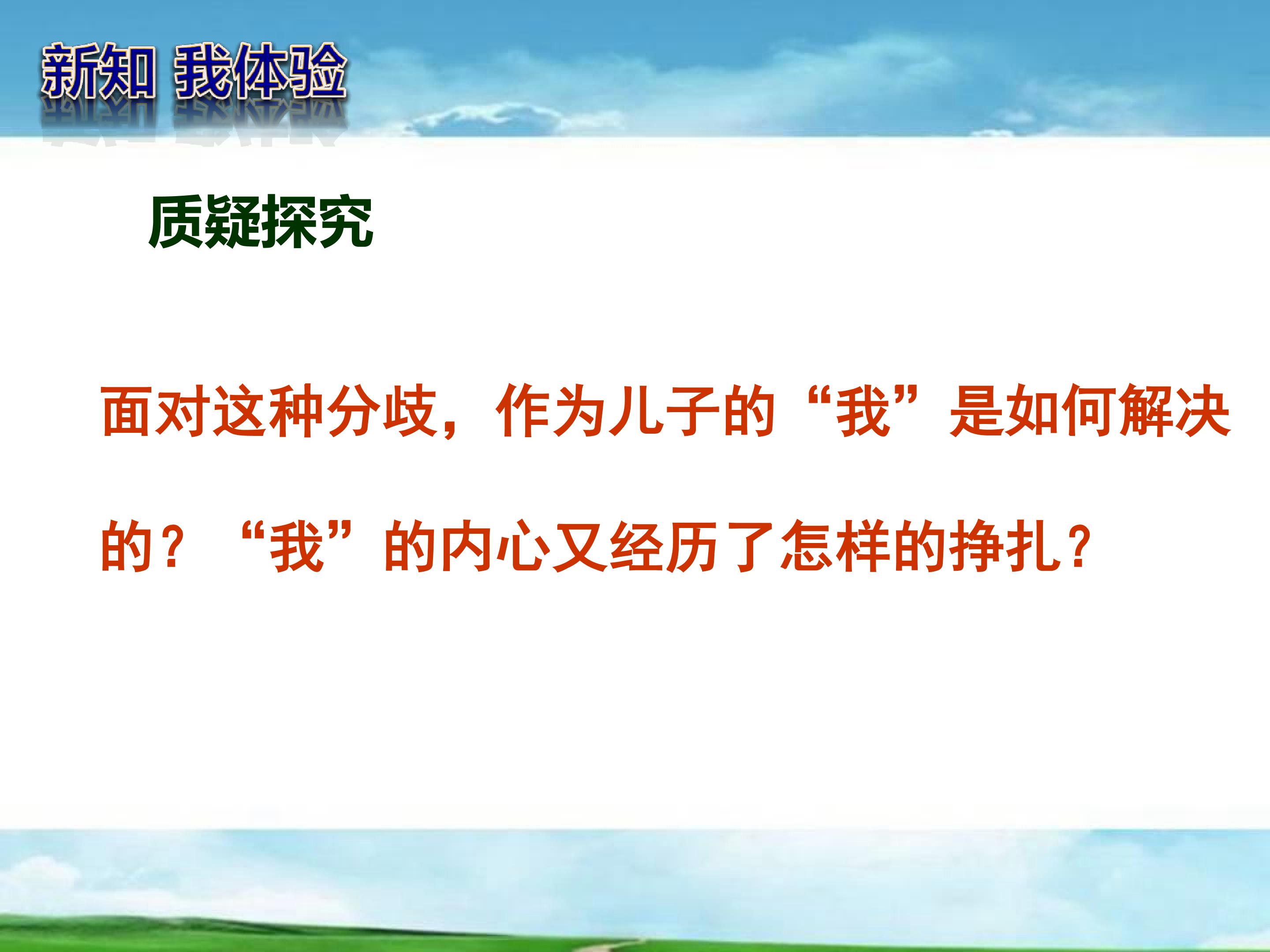 新知 我体验

质疑探究

面对这种分歧，作为儿子的“我”是如何解决的？“我”的内心又经历了怎样的挣扎？